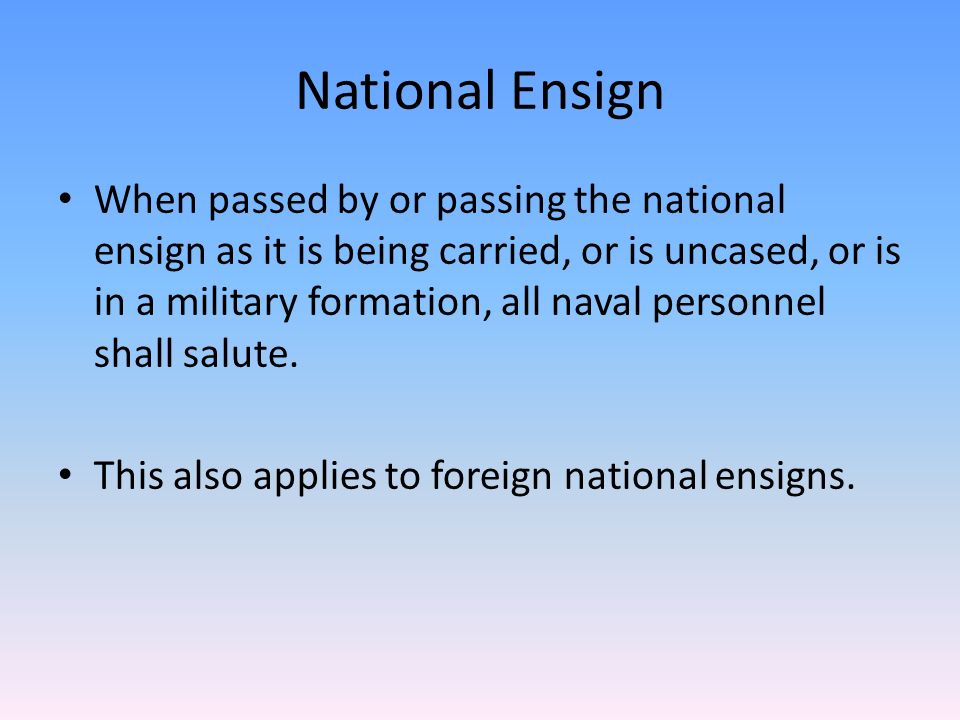 National Ensign

• When passed by or passing the national ensign as it is being carried, or is uncased, or is in a military formation, all naval personnel shall salute.

• This also applies to foreign national ensigns.